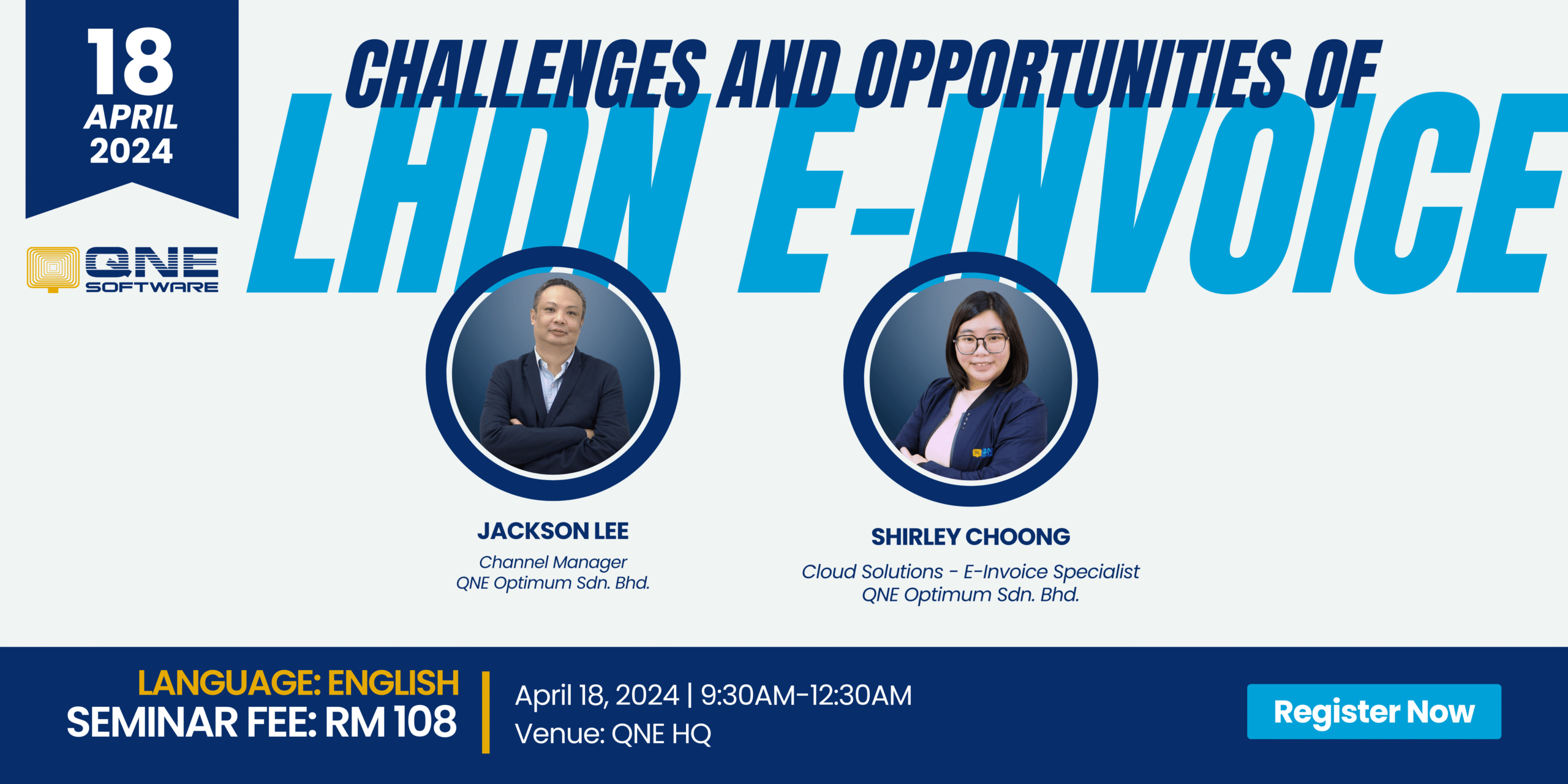 18
APRIL
2024

QNE
SOFTWARE

CHALLENGES AND OPPORTUNITIES OF
LHDN E-INVOICE

JACKSON LEE
Channel Manager
QNE Optimum Sdn. Bhd.

SHIRLEY CHOONG
Cloud Solutions - E-Invoice Specialist
QNE Optimum Sdn. Bhd.

LANGUAGE: ENGLISH
SEMINAR FEE: RM 108

April 18, 2024 | 9:30AM-12:30AM
Venue: QNE HQ

Register Now